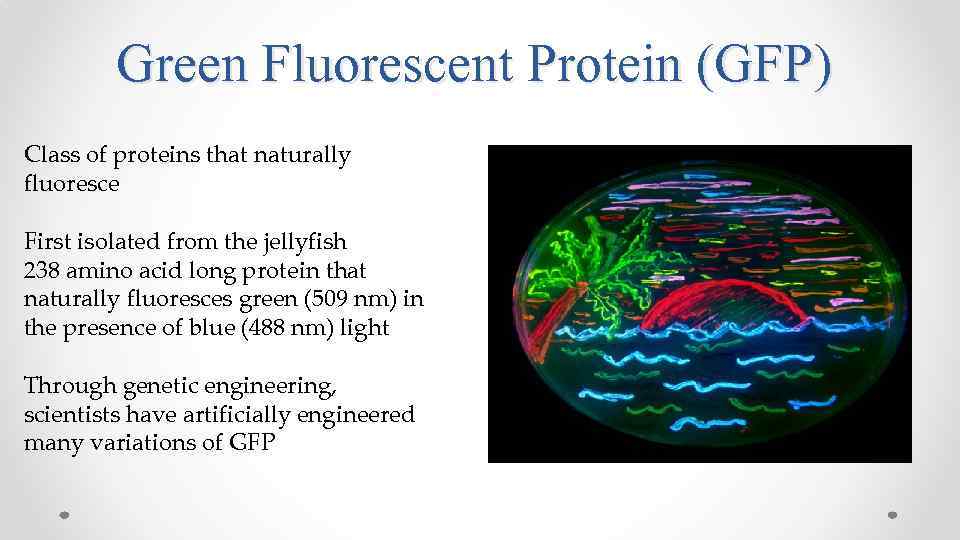 Green Fluorescent Protein (GFP)

Class of proteins that naturally fluoresce

First isolated from the jellyfish
238 amino acid long protein that naturally fluoresces green (509 nm) in the presence of blue (488 nm) light

Through genetic engineering, scientists have artificially engineered many variations of GFP